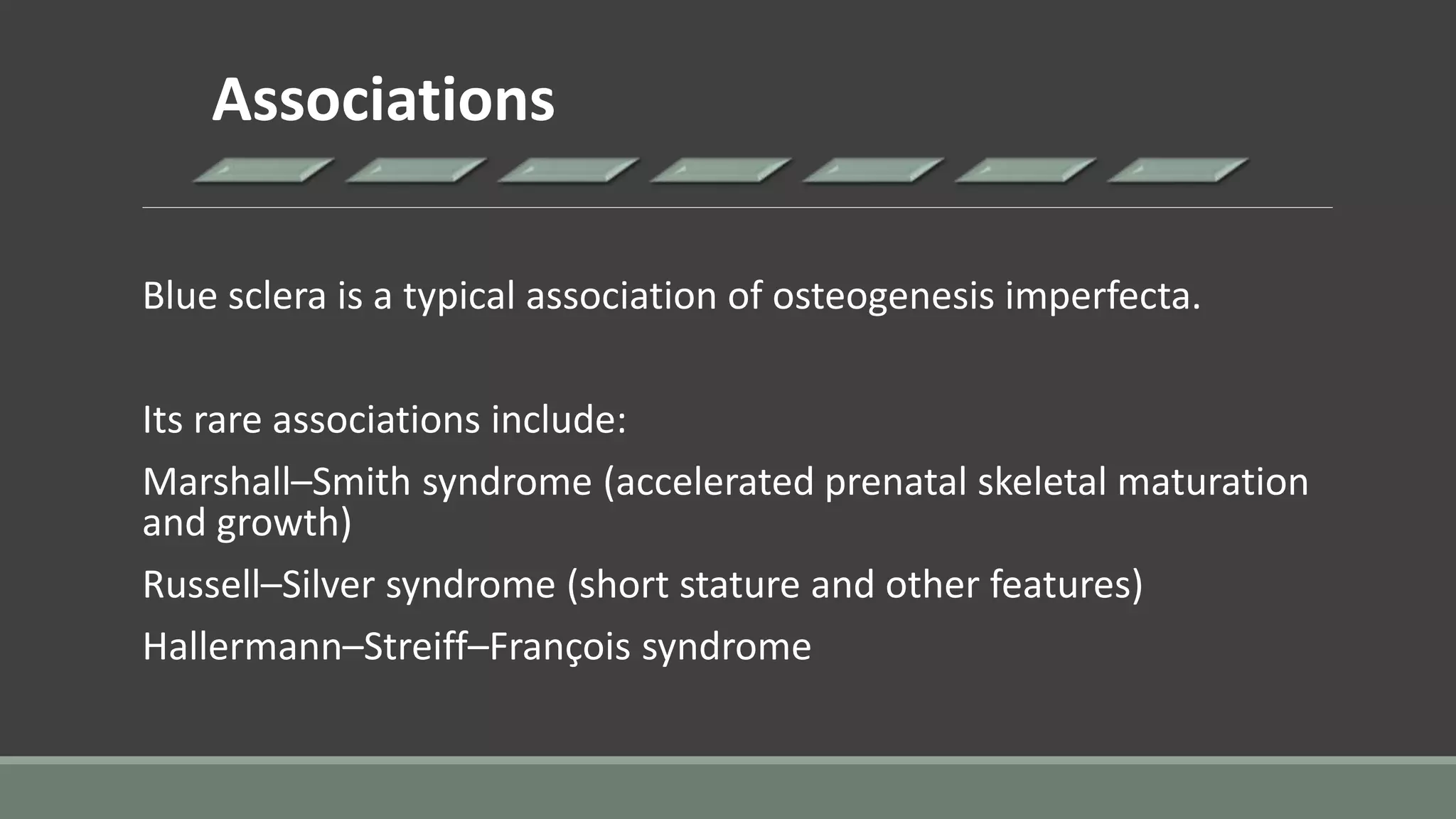 Associations

Blue sclera is a typical association of osteogenesis imperfecta.

Its rare associations include:

Marshall–Smith syndrome (accelerated prenatal skeletal maturation and growth)

Russell–Silver syndrome (short stature and other features)

Hallermann–Streiff–François syndrome